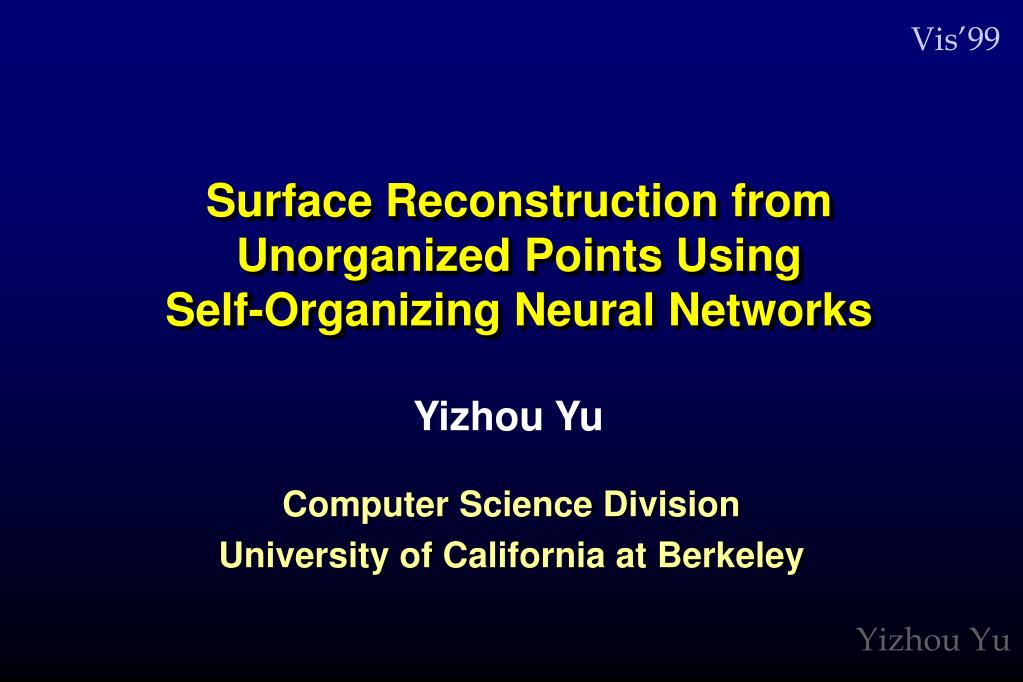 Vis'99

Surface Reconstruction from Unorganized Points Using Self-Organizing Neural Networks

Yizhou Yu

Computer Science Division
University of California at Berkeley

Yizhou Yu